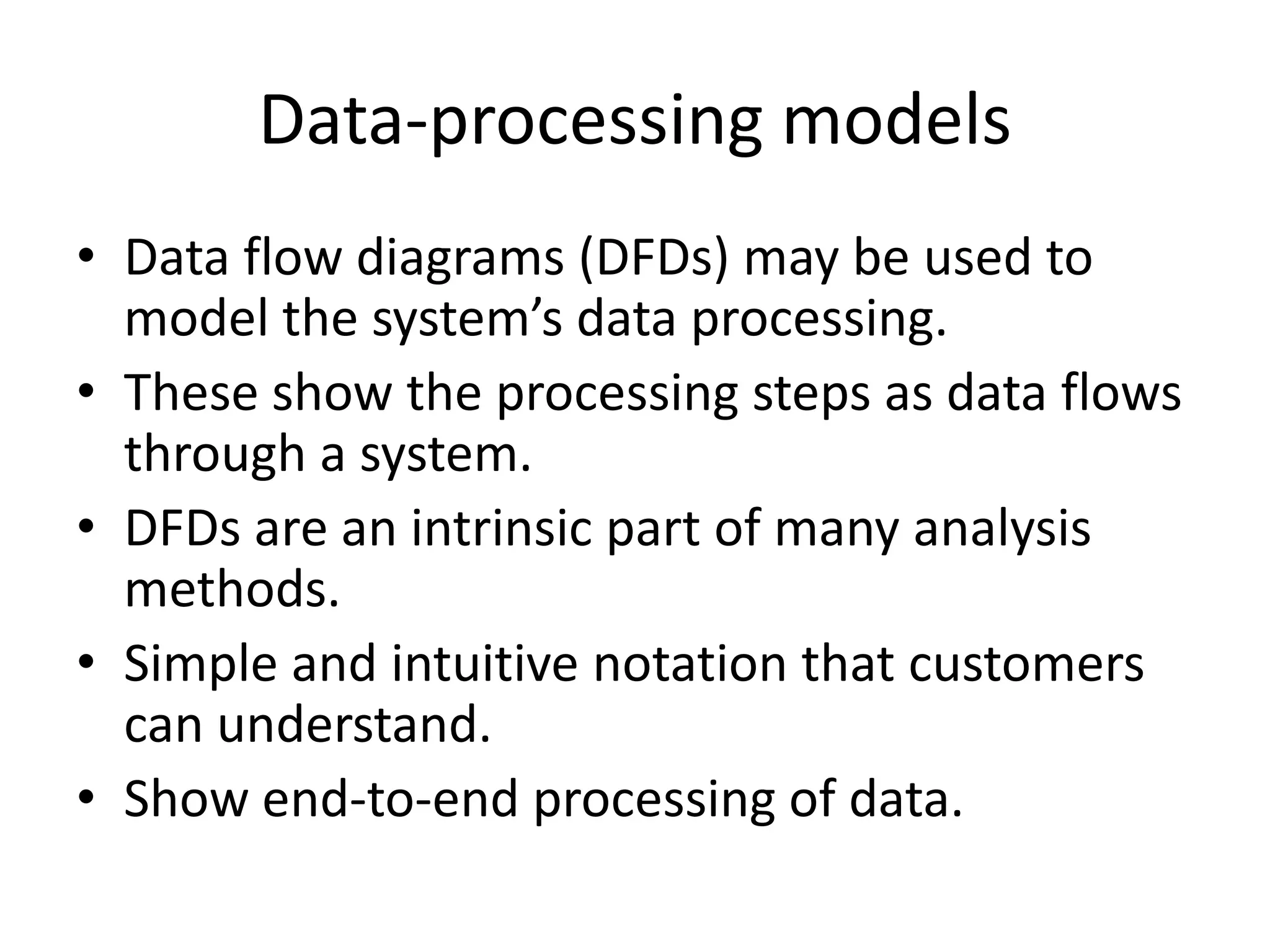 Data-processing models

• Data flow diagrams (DFDs) may be used to model the system’s data processing.
• These show the processing steps as data flows through a system.
• DFDs are an intrinsic part of many analysis methods.
• Simple and intuitive notation that customers can understand.
• Show end-to-end processing of data.